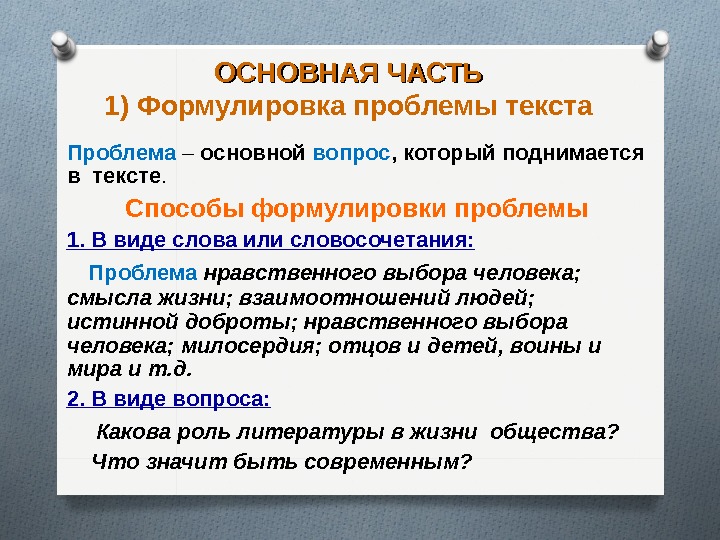 ОСНОВНАЯ ЧАСТЬ
1) Формулировка проблемы текста

Проблема – основной вопрос, который поднимается в тексте.

Способы формулировки проблемы

1. В виде слова или словосочетания:

Проблема нравственного выбора человека; смысла жизни; взаимоотношений людей; истинной доброты; нравственного выбора человека; милосердия; отцов и детей, воины и мира и т.д.

2. В виде вопроса:

Какова роль литературы в жизни общества?
Что значит быть современным?